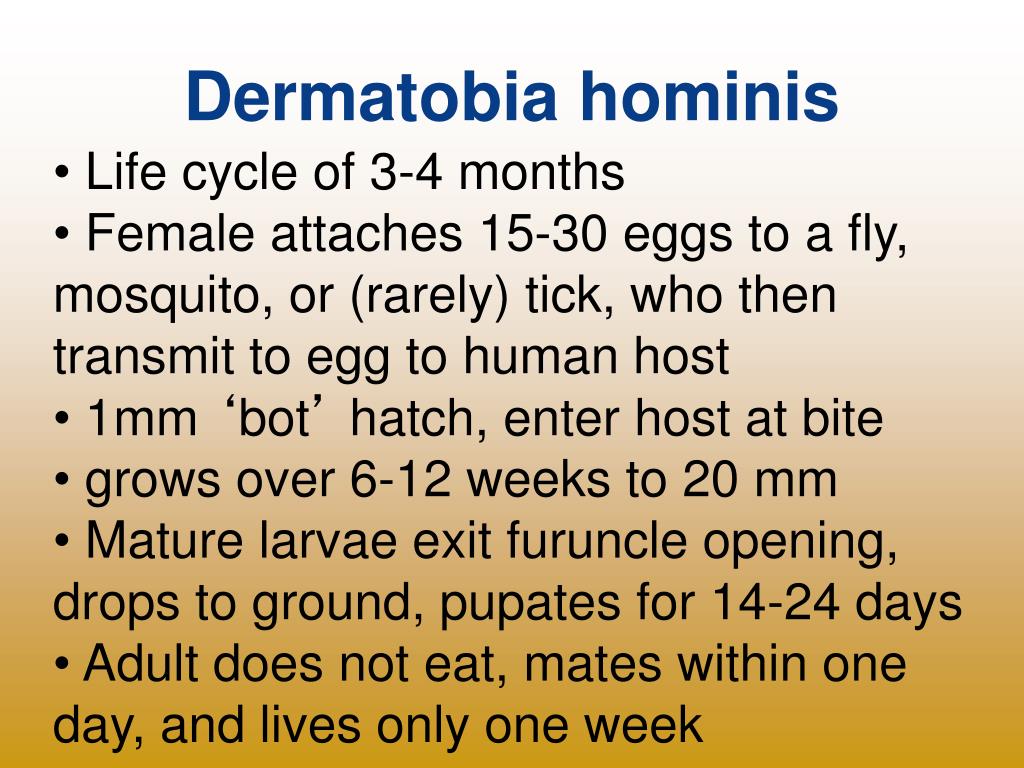 Dermatobia hominis

• Life cycle of 3-4 months
• Female attaches 15-30 eggs to a fly, mosquito, or (rarely) tick, who then transmit to egg to human host
• 1mm ‘bot’ hatch, enter host at bite
• grows over 6-12 weeks to 20 mm
• Mature larvae exit furuncle opening, drops to ground, pupates for 14-24 days
• Adult does not eat, mates within one day, and lives only one week